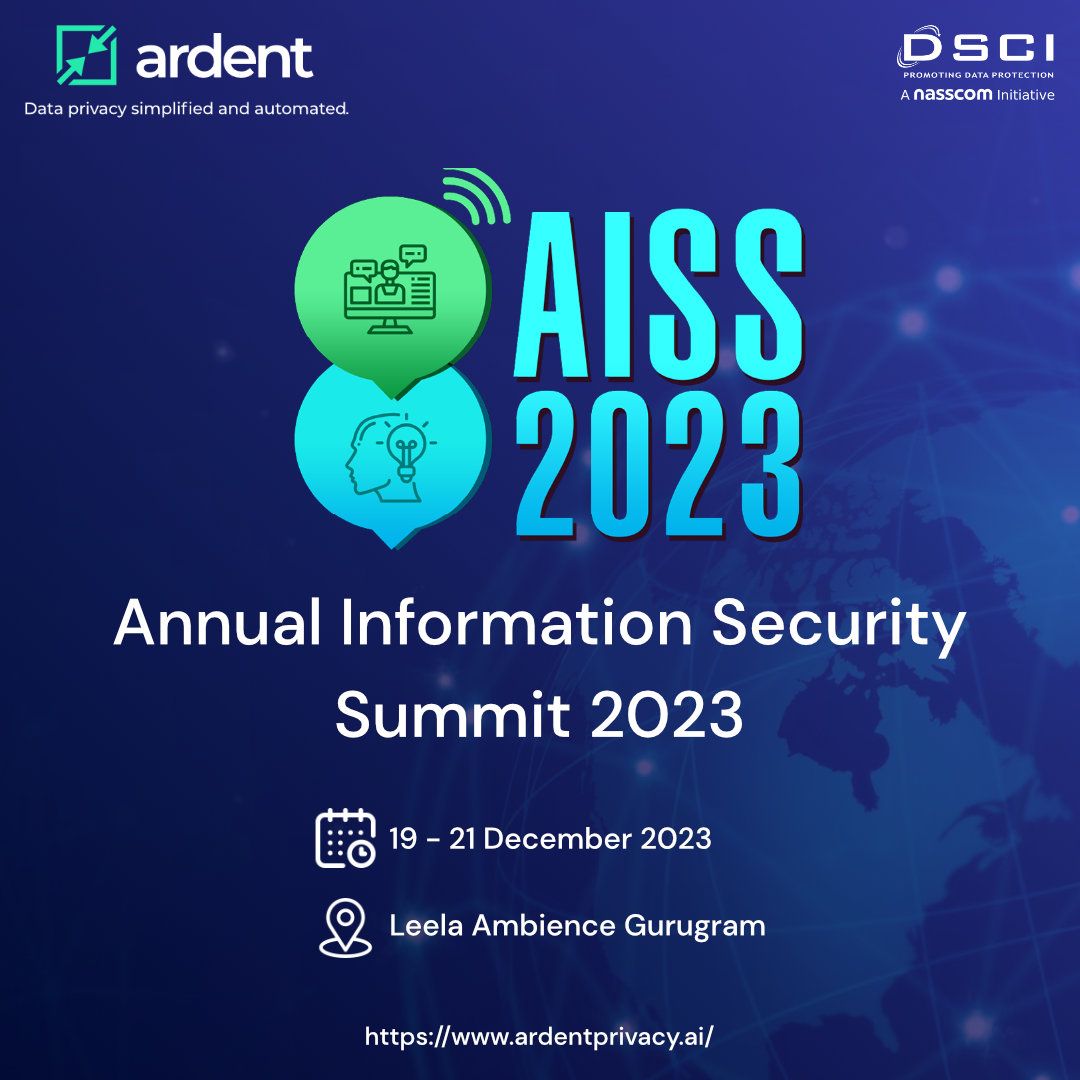 ardent
Data privacy simplified and automated.

DSCI
PROMOTING DATA PROTECTION
A nasscom Initiative

AISS
2023

Annual Information Security Summit 2023

19 - 21 December 2023

Leela Ambience Gurugram

https://www.ardentprivacy.ai/